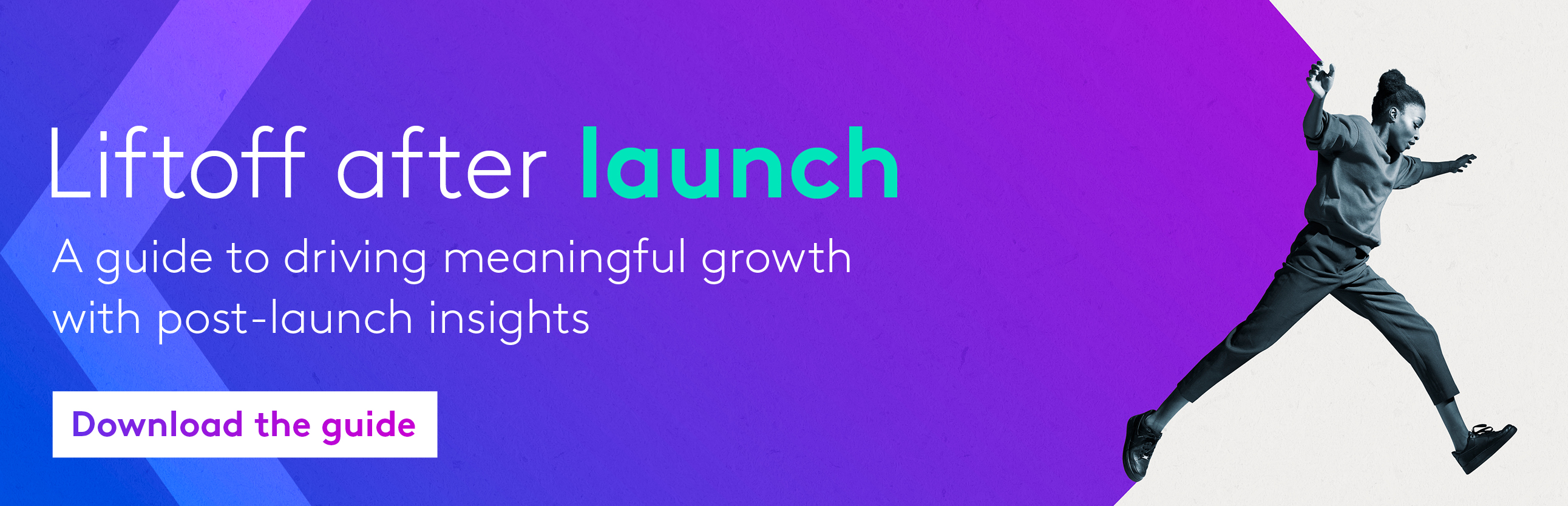 Liftoff after launch

A guide to driving meaningful growth with post-launch insights

Download the guide